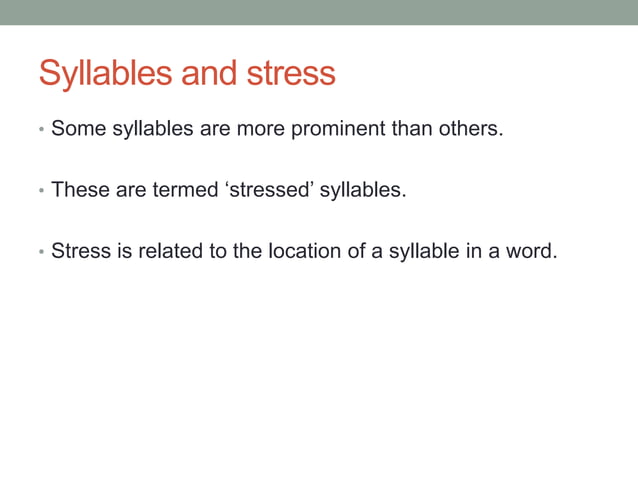 Syllables and stress

• Some syllables are more prominent than others.

• These are termed ‘stressed’ syllables.

• Stress is related to the location of a syllable in a word.